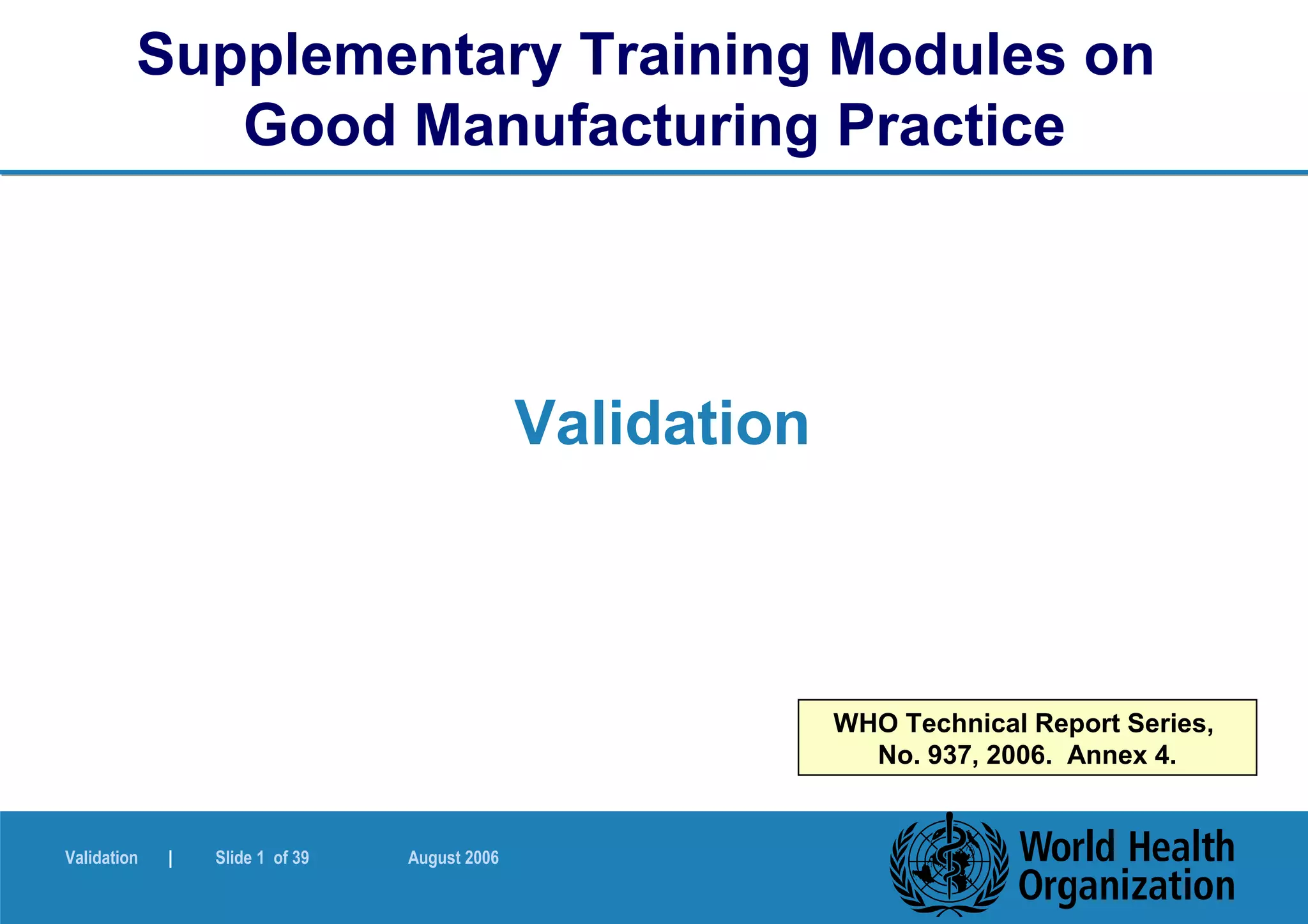 Supplementary Training Modules on Good Manufacturing Practice

Validation

WHO Technical Report Series, No. 937, 2006. Annex 4.

Validation | Slide 1 of 39 August 2006

World Health Organization